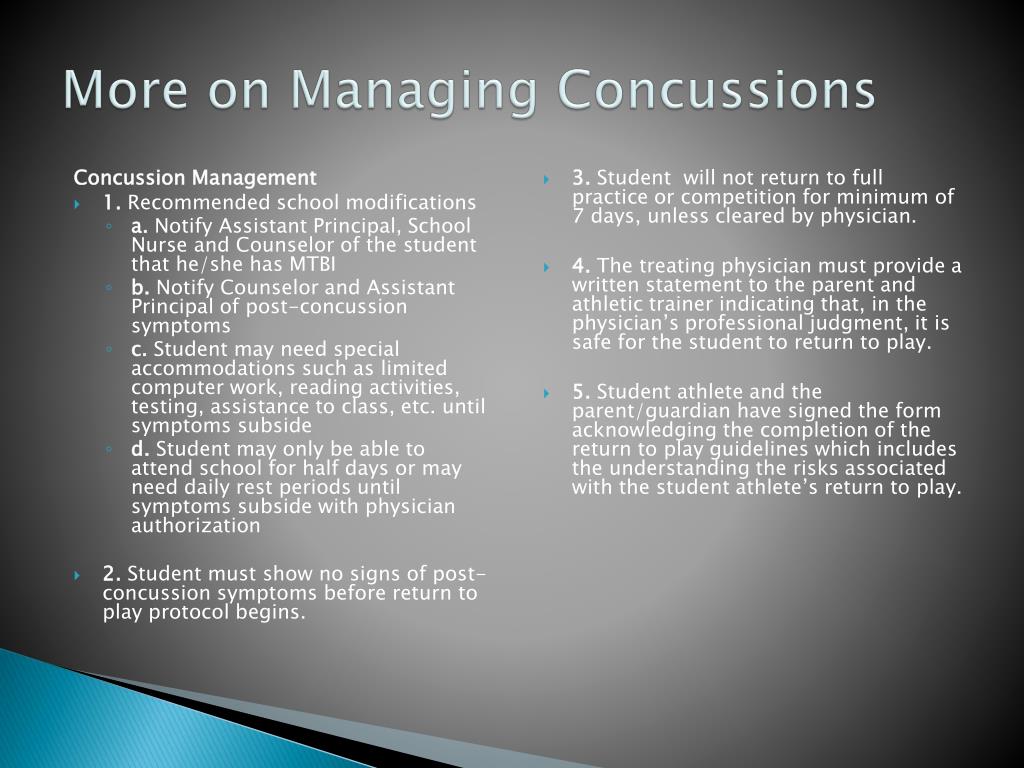 More on Managing Concussions

Concussion Management

1. Recommended school modifications

a. Notify Assistant Principal, School Nurse and Counselor of the student that he/she has MTBI

b. Notify Counselor and Assistant Principal of post-concussion symptoms

c. Student may need special accommodations such as limited computer work, reading activities, testing, assistance to class, etc. until symptoms subside

d. Student may only be able to attend school for half days or may need daily rest periods until symptoms subside with physician authorization

2. Student must show no signs of post-concussion symptoms before return to play protocol begins.

3. Student will not return to full practice or competition for minimum of 7 days, unless cleared by physician.

4. The treating physician must provide a written statement to the parent and athletic trainer indicating that, in the physician's professional judgment, it is safe for the student to return to play.

5. Student athlete and the parent/guardian have signed the form acknowledging the completion of the return to play guidelines which includes the understanding the risks associated with the student athlete's return to play.